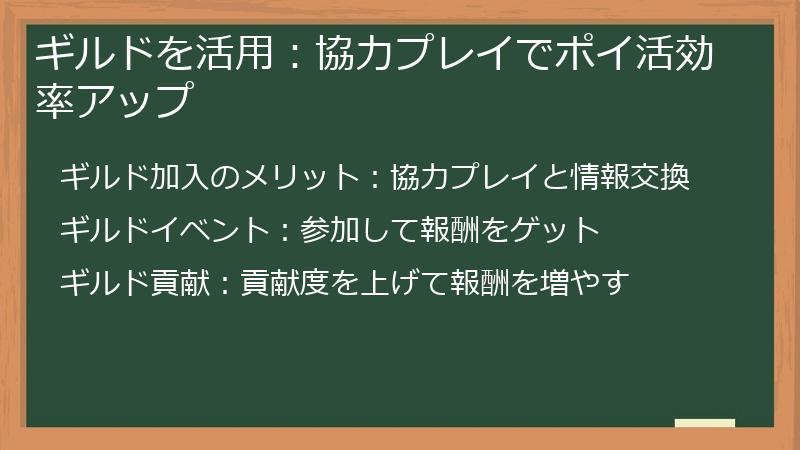 ギルドを活用：協力プレイでポイ活効率アップ

ギルド加入のメリット：協力プレイと情報交換

ギルドイベント：参加して報酬をゲット

ギルド貢献：貢献度を上げて報酬を増やす